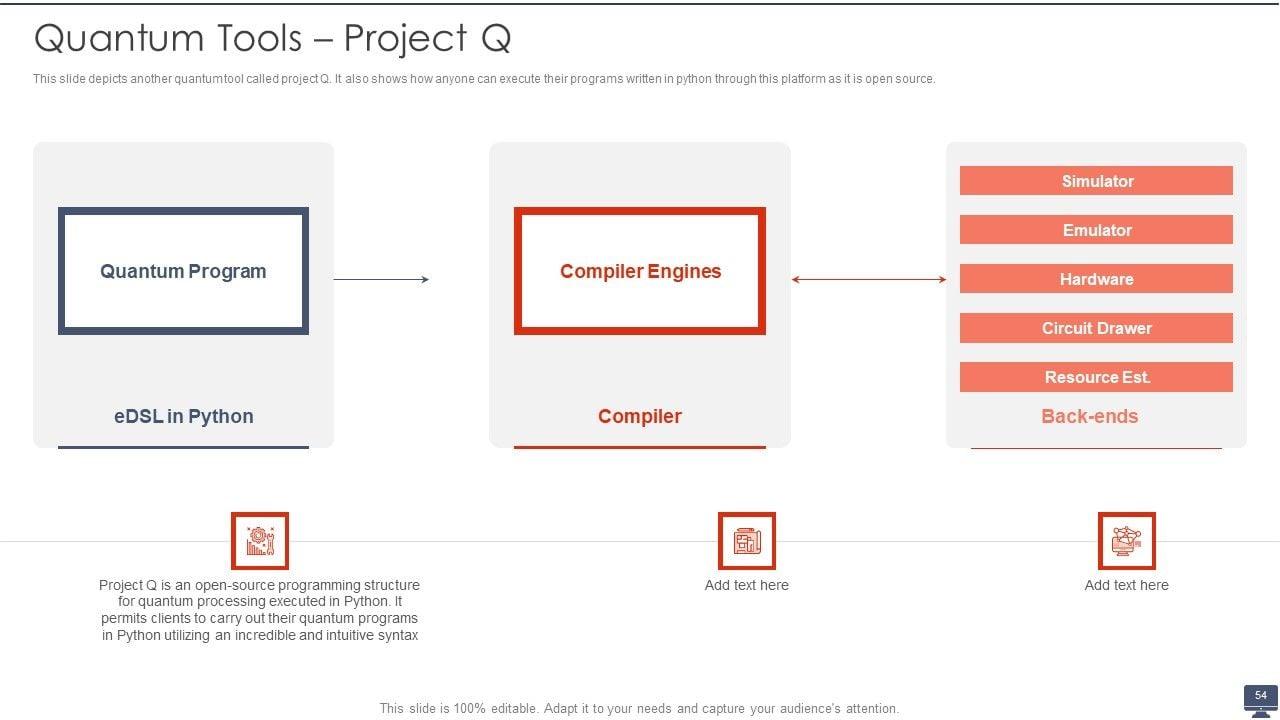 Quantum Tools – Project Q

This slide depicts another quantumtool called project Q. It also shows how anyone can execute their programs written in python through this platform as it is open source.

Quantum Program

eDSL in Python

Compiler Engines

Compiler

Simulator

Emulator

Hardware

Circuit Drawer

Resource Est.

Back-ends

Project Q is an open-source programming structure for quantum processing executed in Python. It permits clients to carry out their quantum programs in Python utilizing an incredible and intuitive syntax

Add text here

Add text here

This slide is 100% editable. Adapt it to your needs and capture your audience's attention.

54